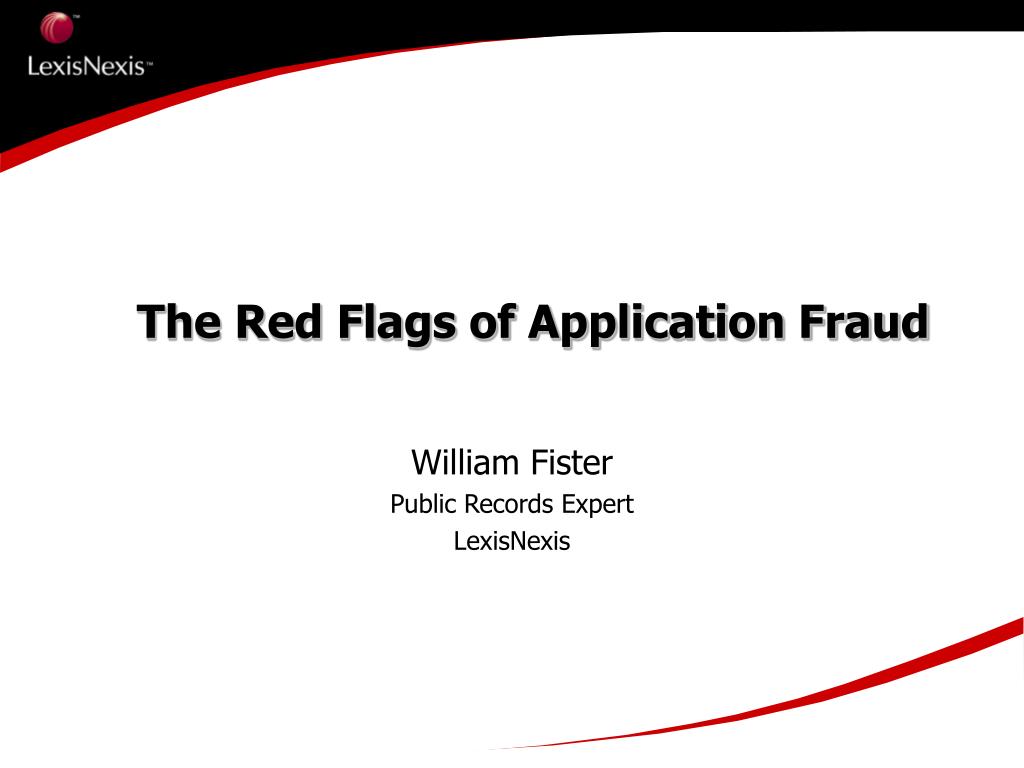 LexisNexis™

The Red Flags of Application Fraud

William Fister
Public Records Expert
LexisNexis